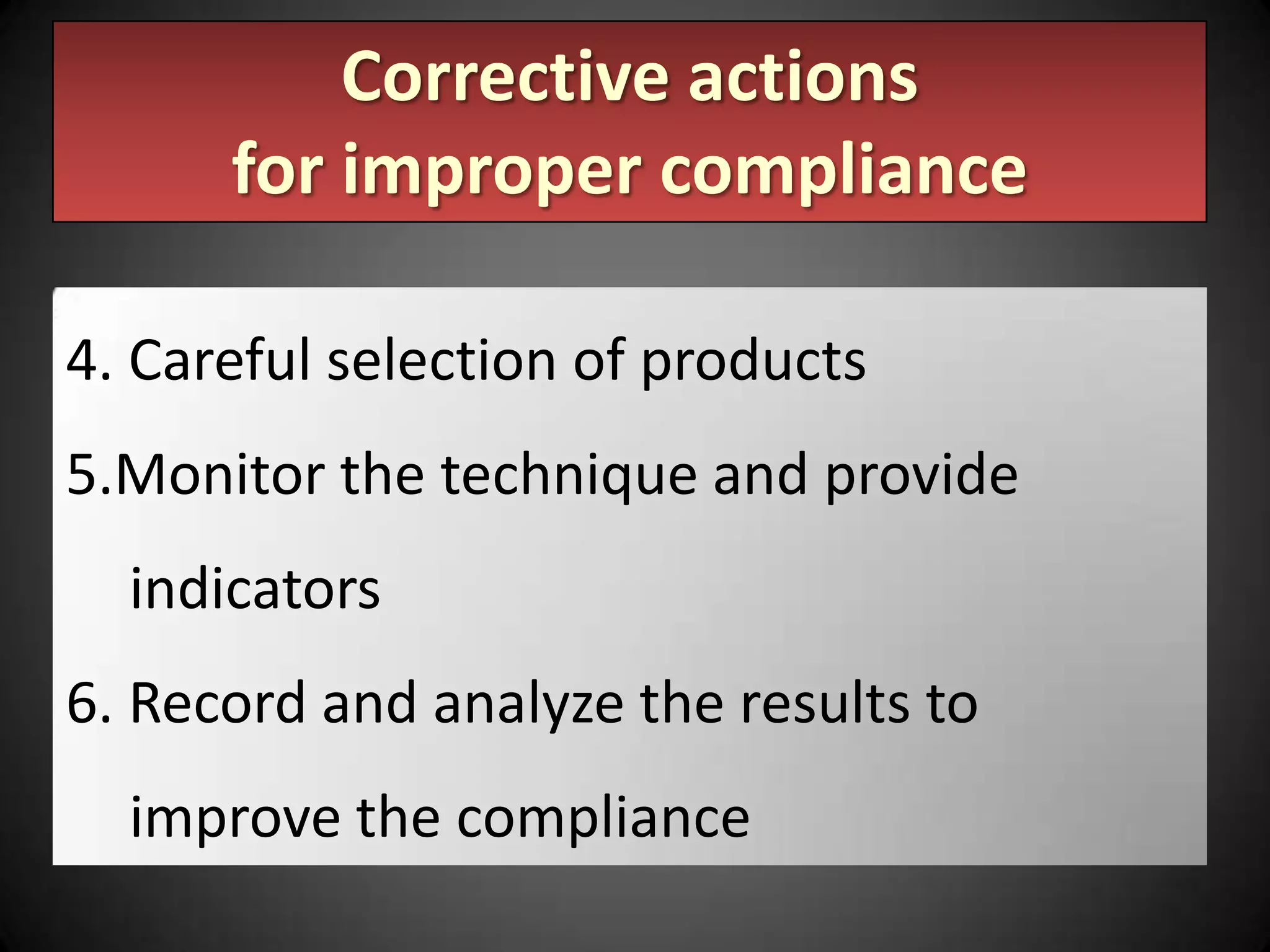 Corrective actions
for improper compliance

4. Careful selection of products

5.Monitor the technique and provide indicators

6. Record and analyze the results to improve the compliance